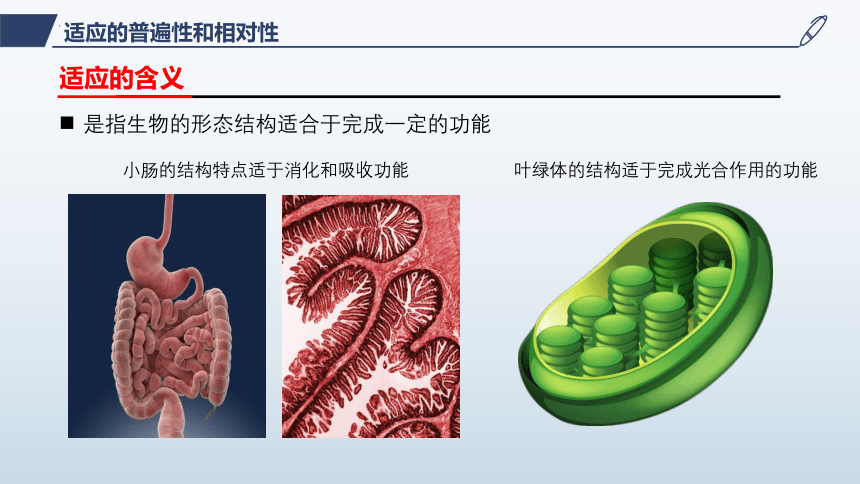 适应的普遍性和相对性

适应的含义

■ 是指生物的形态结构适合于完成一定的功能

小肠的结构特点适于消化和吸收功能

叶绿体的结构适于完成光合作用的功能